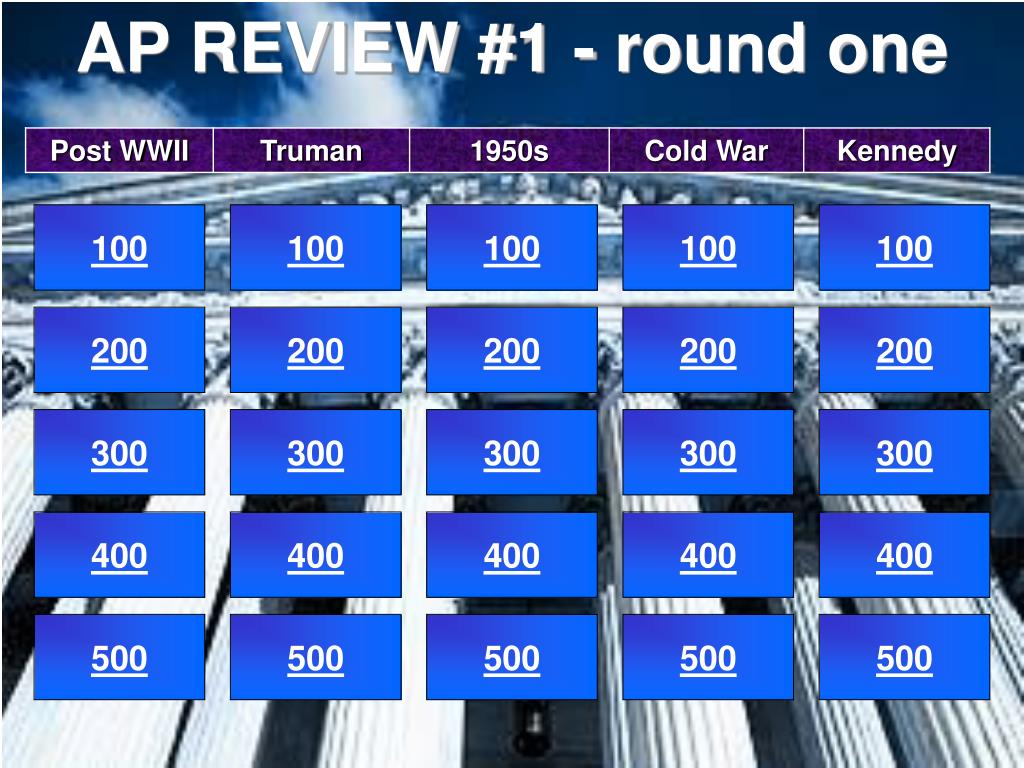 AP REVIEW #1 - round one

| Post WWII | Truman | 1950s | Cold War | Kennedy |
|---|---|---|---|---|
| 100 | 100 | 100 | 100 | 100 |
| 200 | 200 | 200 | 200 | 200 |
| 300 | 300 | 300 | 300 | 300 |
| 400 | 400 | 400 | 400 | 400 |
| 500 | 500 | 500 | 500 | 500 |